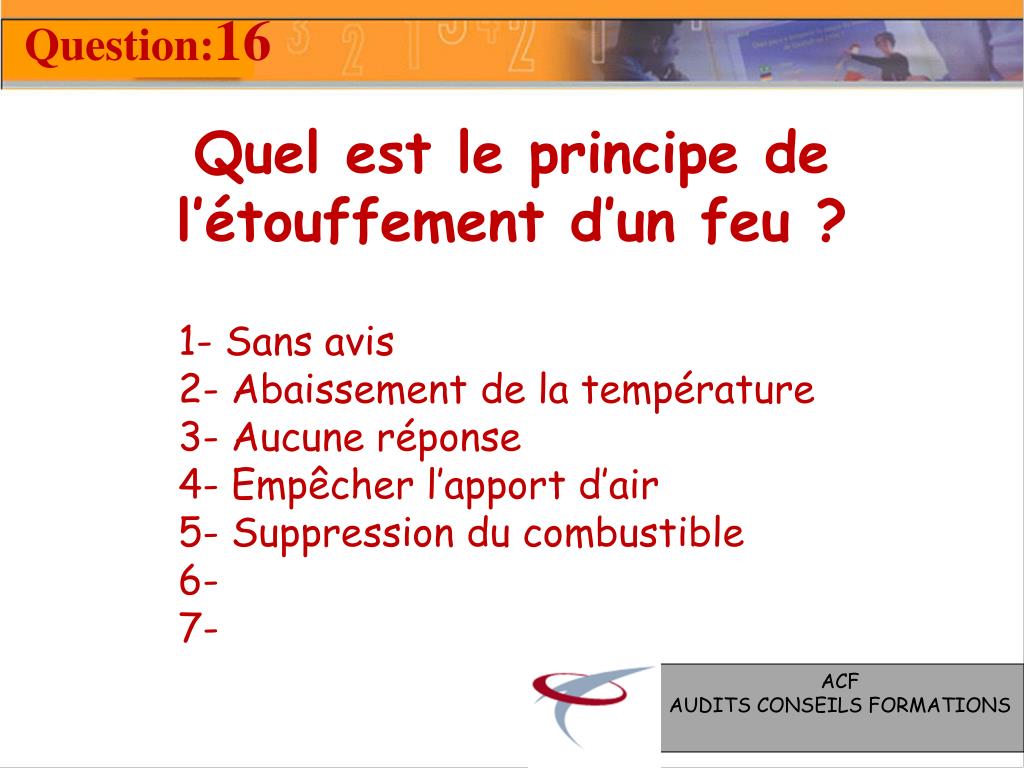 Question:16

Quel est le principe de l’étouffement d’un feu ?

1- Sans avis
2- Abaissement de la température
3- Aucune réponse
4- Empêcher l’apport d’air
5- Suppression du combustible
6-
7-

ACF
AUDITS CONSEILS FORMATIONS